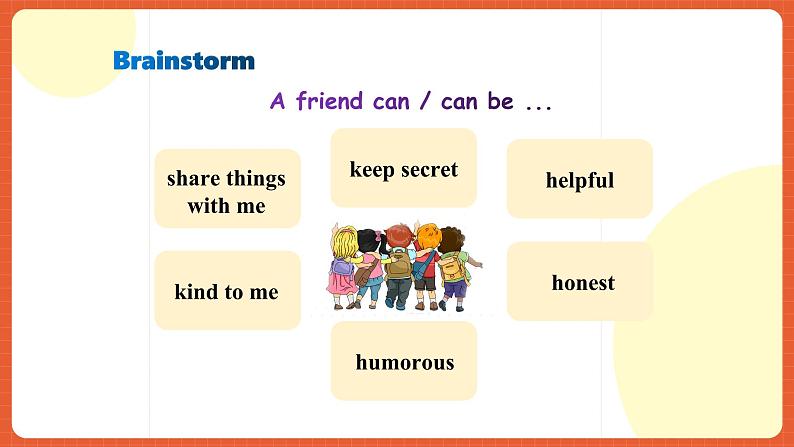 Brainstorm

A friend can / can be ...

share things with me

keep secret

helpful

kind to me

honest

humorous